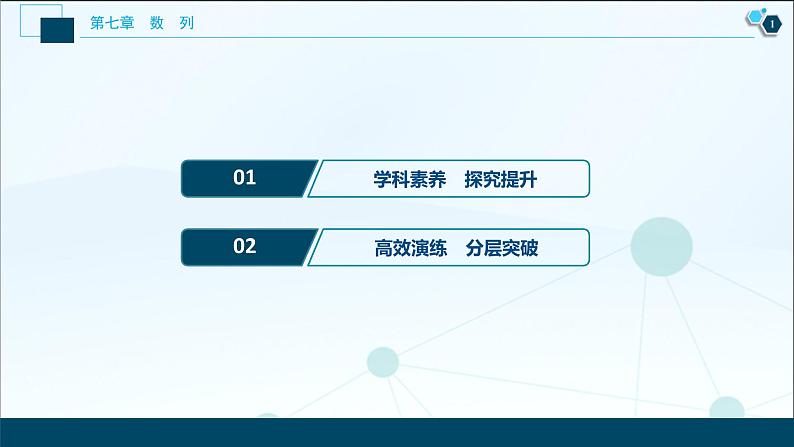 第七章　数　列

1

01　学科素养　探究提升

02　高效演练　分层突破